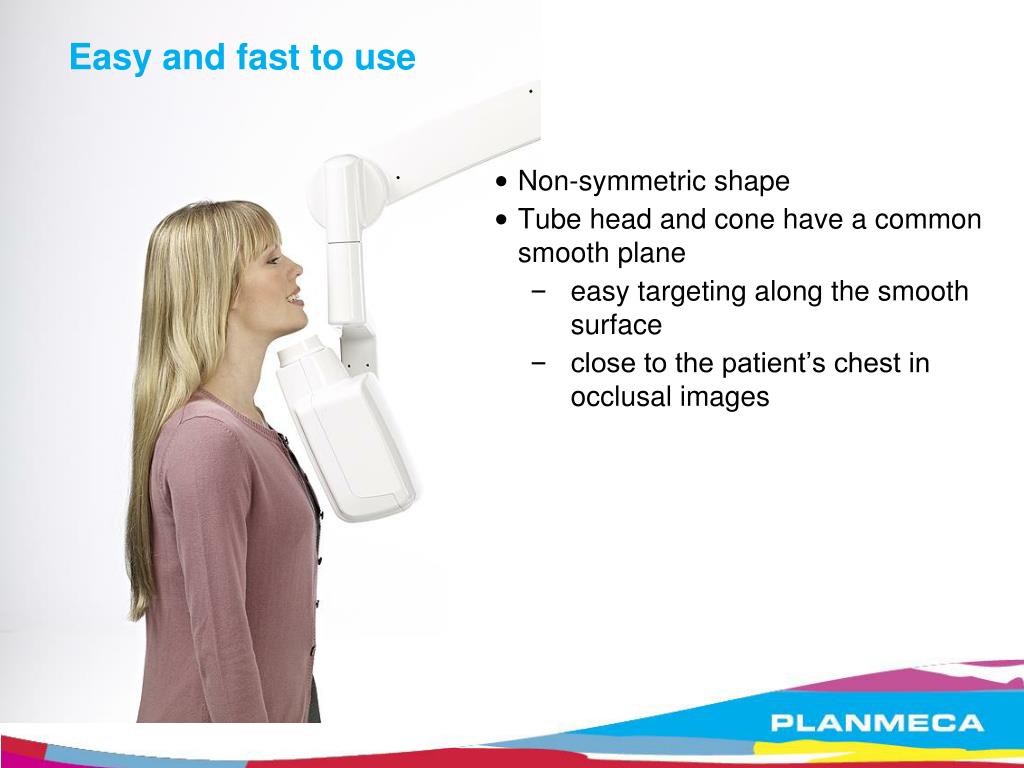 Easy and fast to use

• Non-symmetric shape
• Tube head and cone have a common smooth plane
  − easy targeting along the smooth surface
  − close to the patient’s chest in occlusal images

PLANMECA